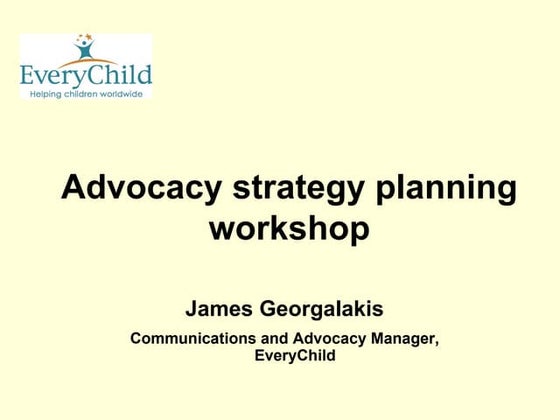 EveryChild
Helping children worldwide

Advocacy strategy planning workshop

James Georgalakis

Communications and Advocacy Manager, EveryChild